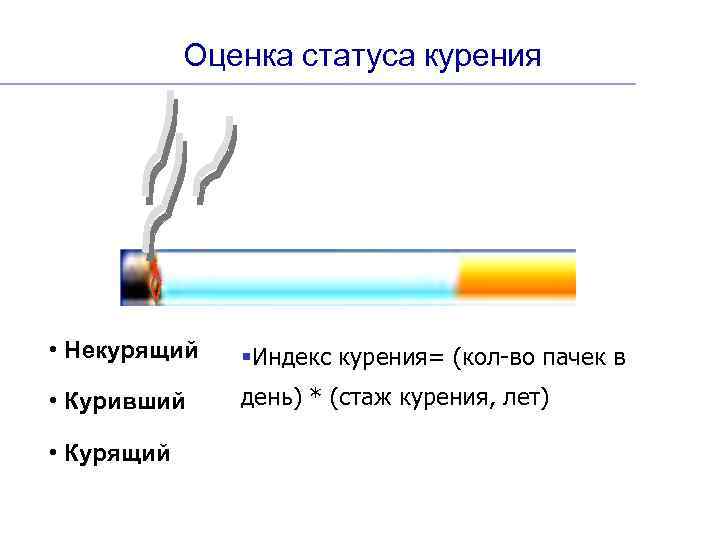 Оценка статуса курения

• Некурящий

• Куривший

• Курящий

▪Индекс курения= (кол-во пачек в день) * (стаж курения, лет)